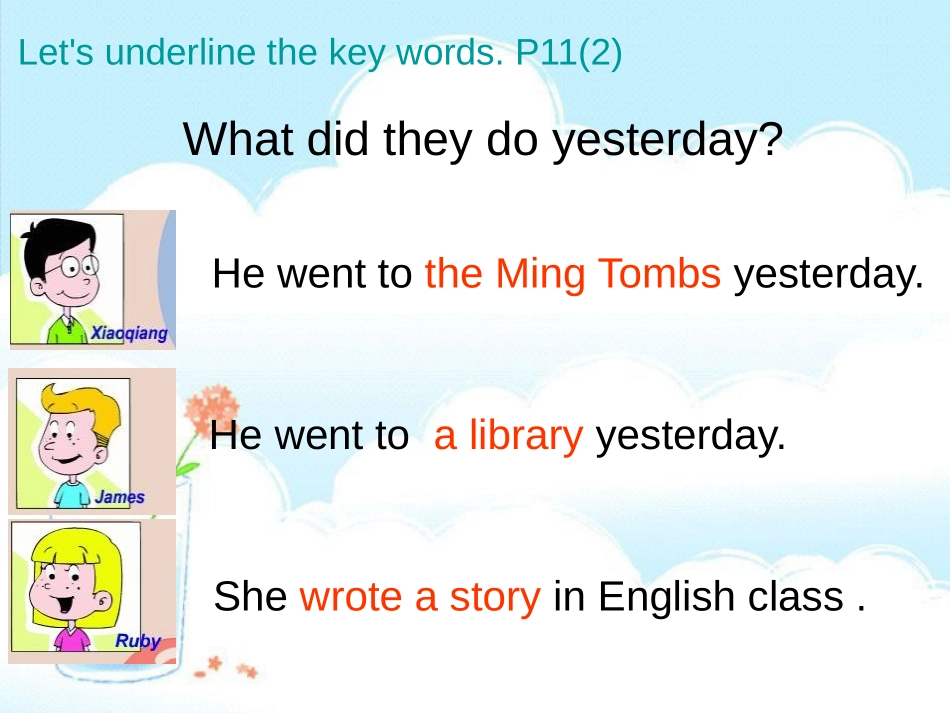 Let's underline the key words. P11(2)

What did they do yesterday?

Xiaoqiang

He went to the Ming Tombs yesterday.

James

He went to a library yesterday.

Ruby

She wrote a story in English class .